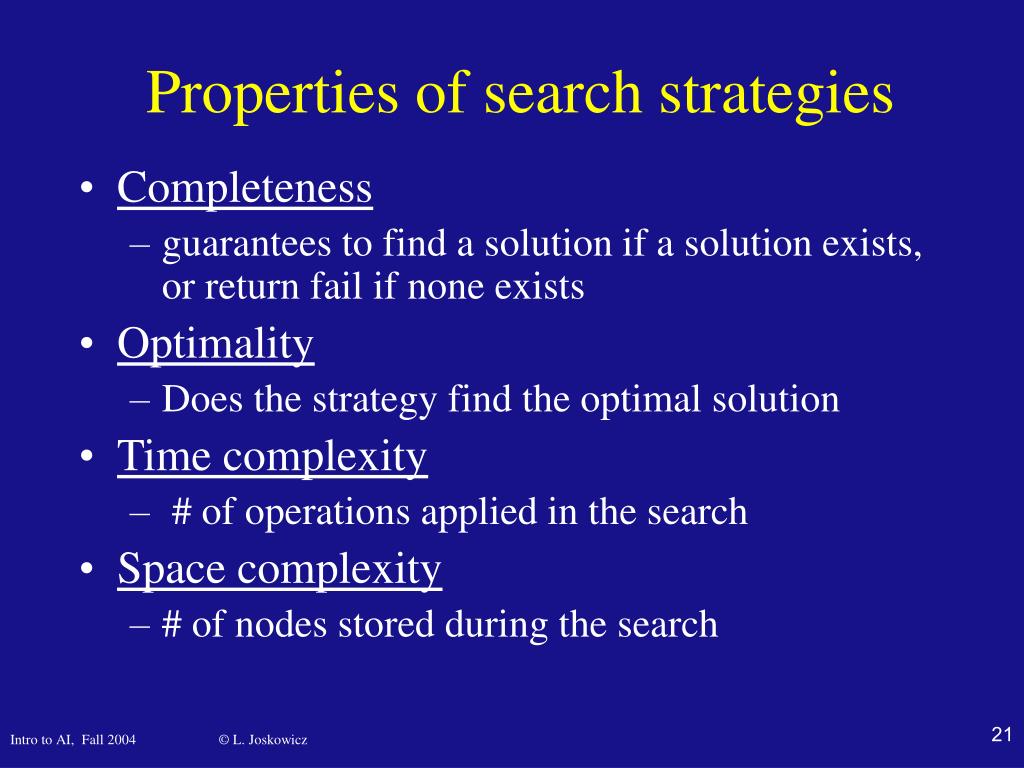 Properties of search strategies

• Completeness
  – guarantees to find a solution if a solution exists, or return fail if none exists
• Optimality
  – Does the strategy find the optimal solution
• Time complexity
  – # of operations applied in the search
• Space complexity
  – # of nodes stored during the search

Intro to AI, Fall 2004
© L. Joskowicz
21